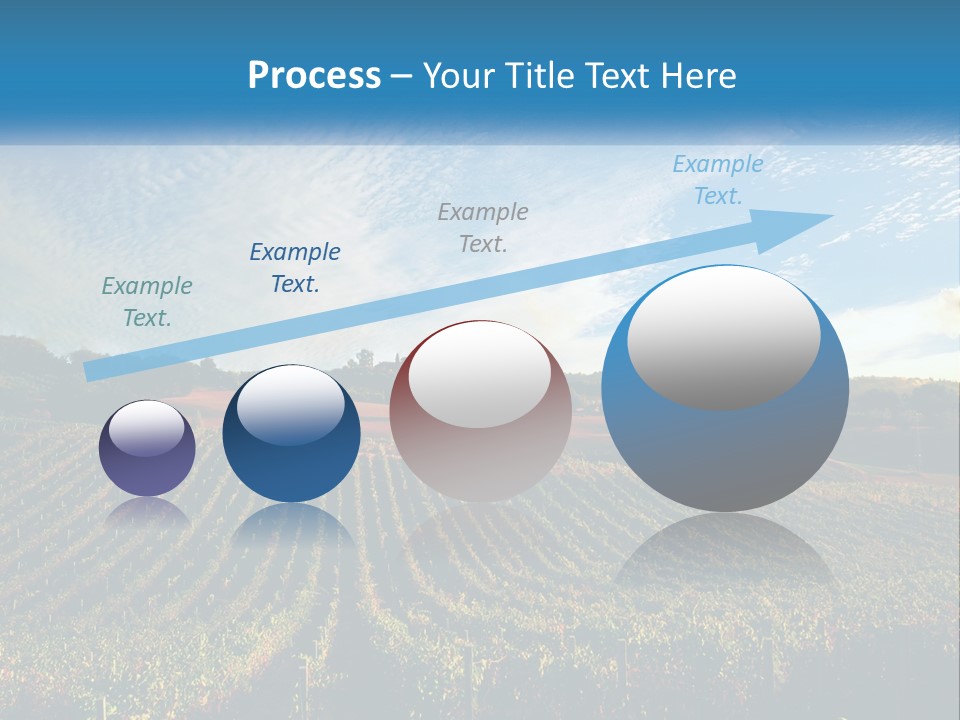 Process – Your Title Text Here

Example Text.

Example Text.

Example Text.

Example Text.